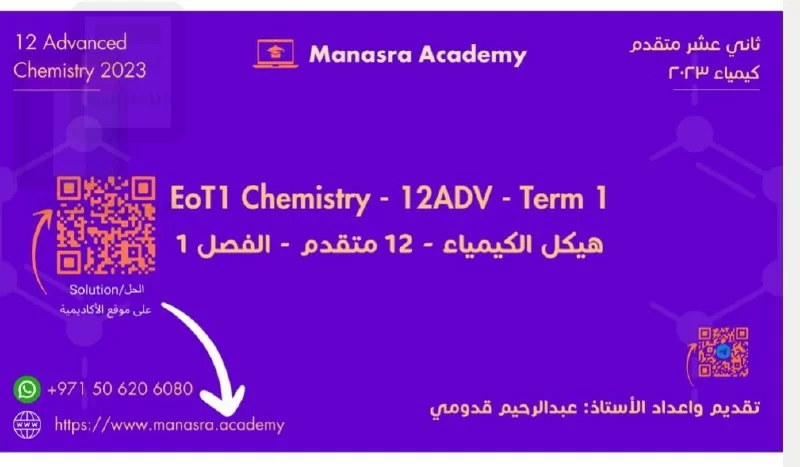 12 Advanced
Chemistry 2023

Manasra Academy

ثاني عشر متقدم
كيمياء ٢٠٢٣

EoT1 Chemistry - 12ADV - Term 1
هيكل الكيمياء - 12 متقدم - الفصل 1

Solution/الحل
على موقع الأكاديمية

+971 50 620 6080
https://www.manasra.academy

تقديم واعداد الأستاذ: عبدالرحيم قدومي